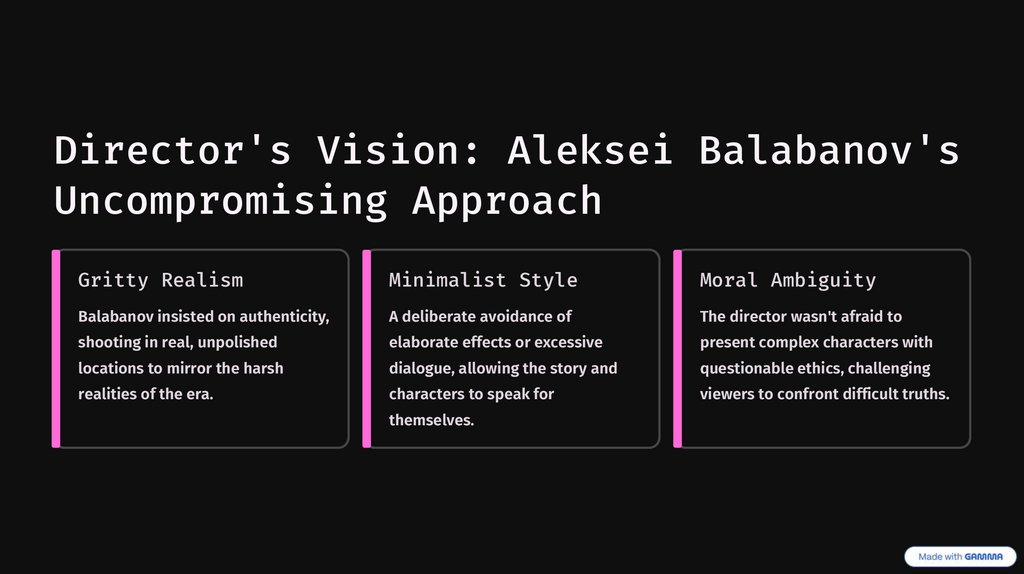 Director's Vision: Aleksei Balabanov's Uncompromising Approach

Gritty Realism

Balabanov insisted on authenticity, shooting in real, unpolished locations to mirror the harsh realities of the era.

Minimalist Style

A deliberate avoidance of elaborate effects or excessive dialogue, allowing the story and characters to speak for themselves.

Moral Ambiguity

The director wasn't afraid to present complex characters with questionable ethics, challenging viewers to confront difficult truths.

Made with GAMMA